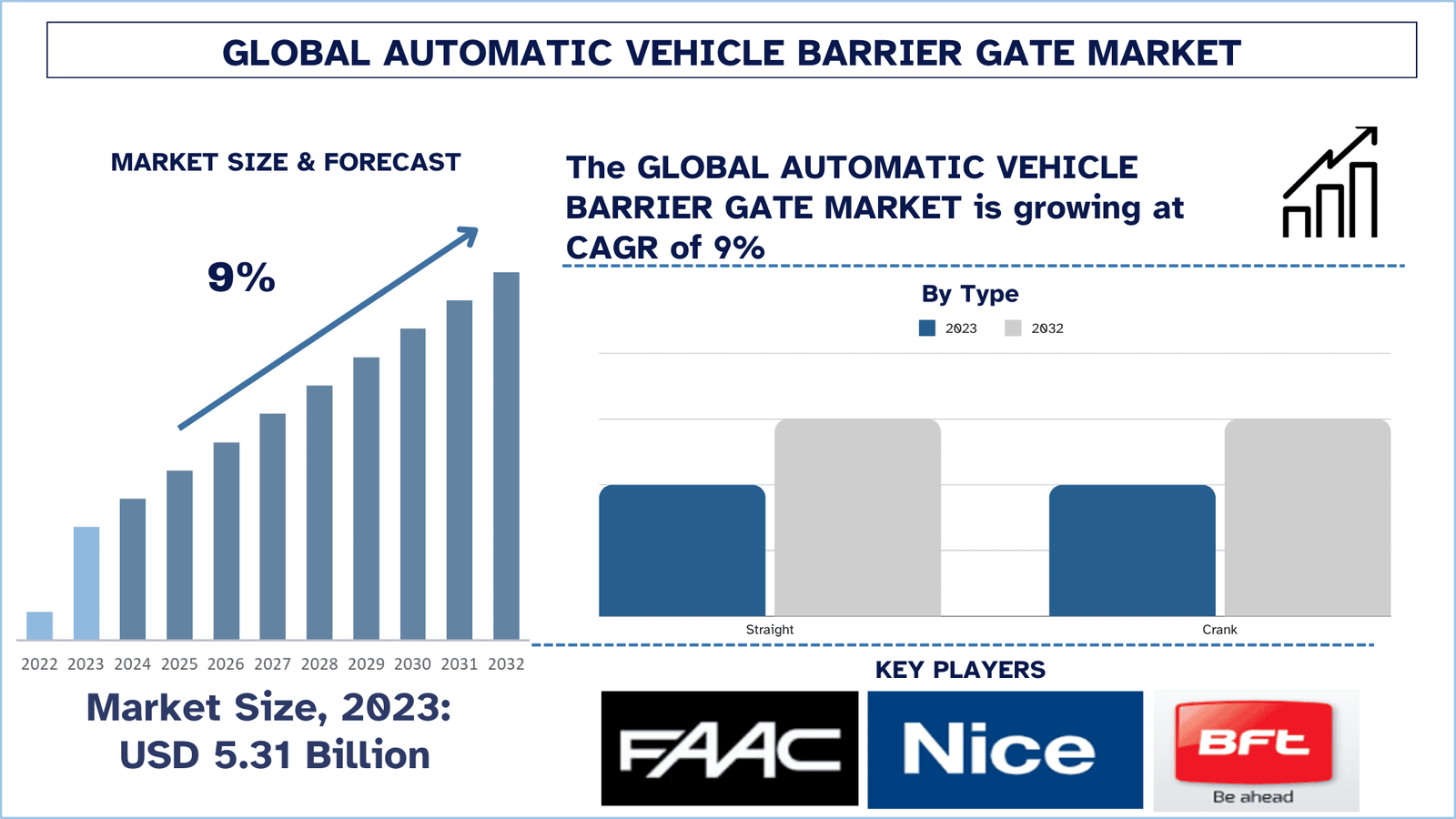 GLOBAL AUTOMATIC VEHICLE BARRIER GATE MARKET

MARKET SIZE & FORECAST

9%

2022 2023 2024 2025 2026 2027 2028 2029 2030 2031 2032

Market Size, 2023: USD 5.31 Billion

The GLOBAL AUTOMATIC VEHICLE BARRIER GATE MARKET is growing at CAGR of 9%

By Type

2023 2032

Straight

Crank

KEY PLAYERS

FAAC

Nice

BFT

Be ahead